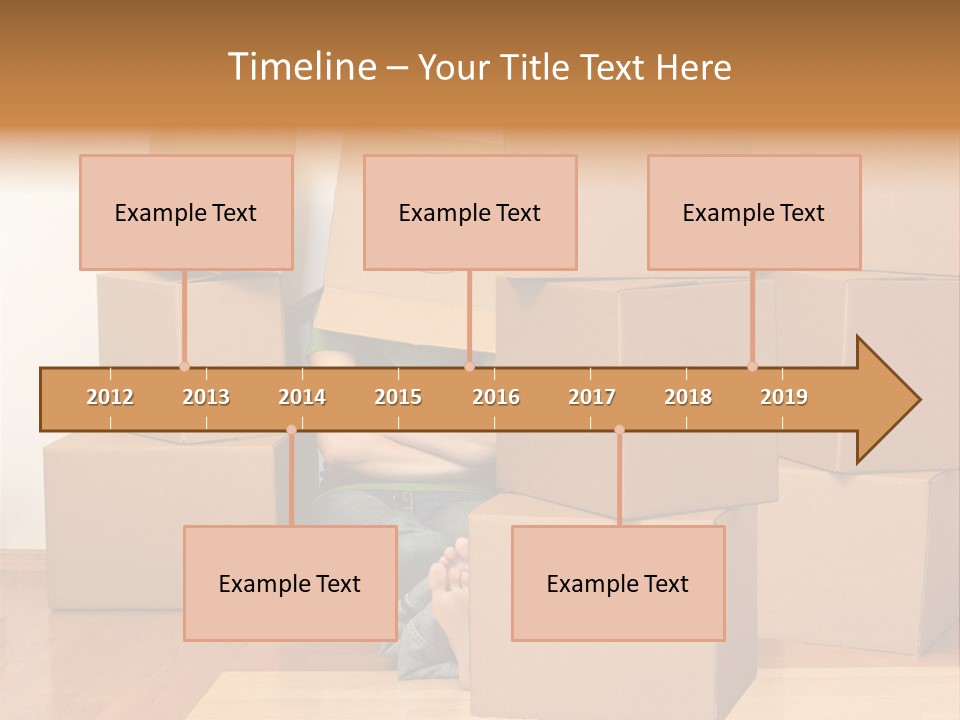 Timeline – Your Title Text Here

Example Text

Example Text

Example Text

2012 2013 2014 2015 2016 2017 2018 2019

Example Text

Example Text